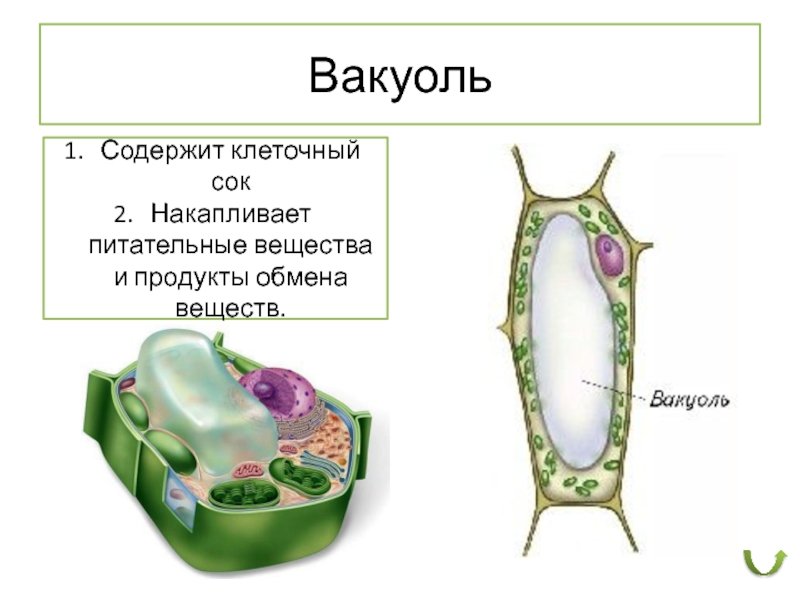 Вакуоль

1. Содержит клеточный сок
2. Накапливает питательные вещества и продукты обмена веществ.

Вакуоль